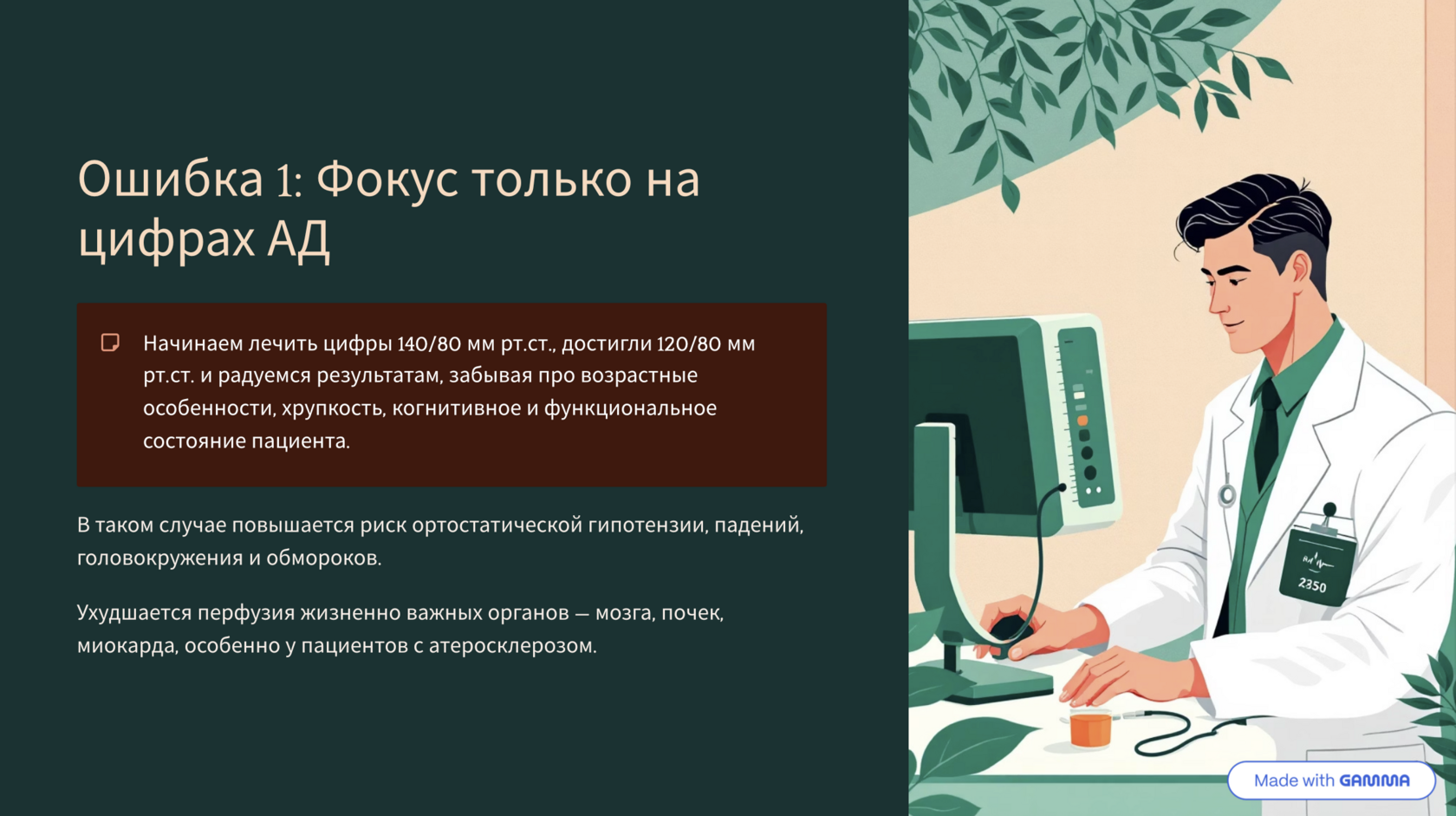 Ошибка 1: Фокус только на цифрах АД

Начинаем лечить цифры 140/80 мм рт.ст., достигли 120/80 мм рт.ст. и радуемся результатам, забывая про возрастные особенности, хрупкость, когнитивное и функциональное состояние пациента.

В таком случае повышается риск ортостатической гипотензии, падений, головокружения и обмороков.

Ухудшается перфузия жизненно важных органов — мозга, почек, миокарда, особенно у пациентов с атеросклерозом.

2350

Made with GAMMA